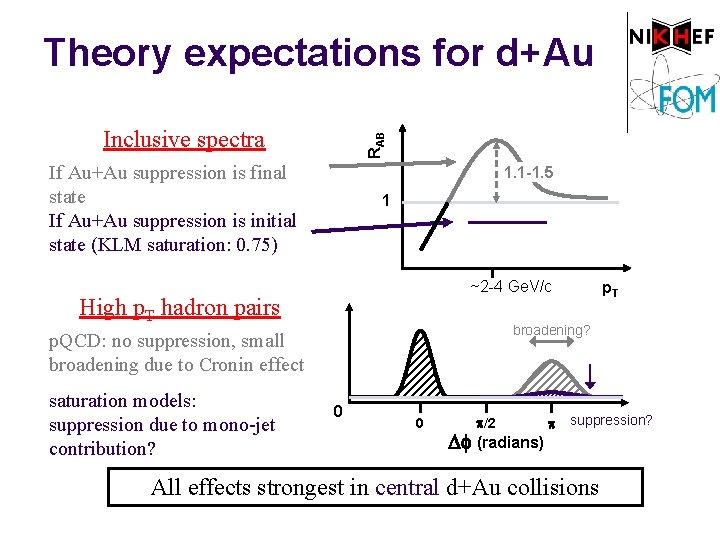 Theory expectations for d+Au

NIKHEF
FOM

Inclusive spectra

If Au+Au suppression is final state

If Au+Au suppression is initial state (KLM saturation: 0.75)

$R_{AB}$

1.1-1.5

1

~2-4 GeV/c

$p_T$

High $p_T$ hadron pairs

pQCD: no suppression, small broadening due to Cronin effect

saturation models: suppression due to mono-jet contribution?

broadening?

0

0

$\pi/2$

$\pi$

suppression?

$\Delta\phi$ (radians)

All effects strongest in central d+Au collisions